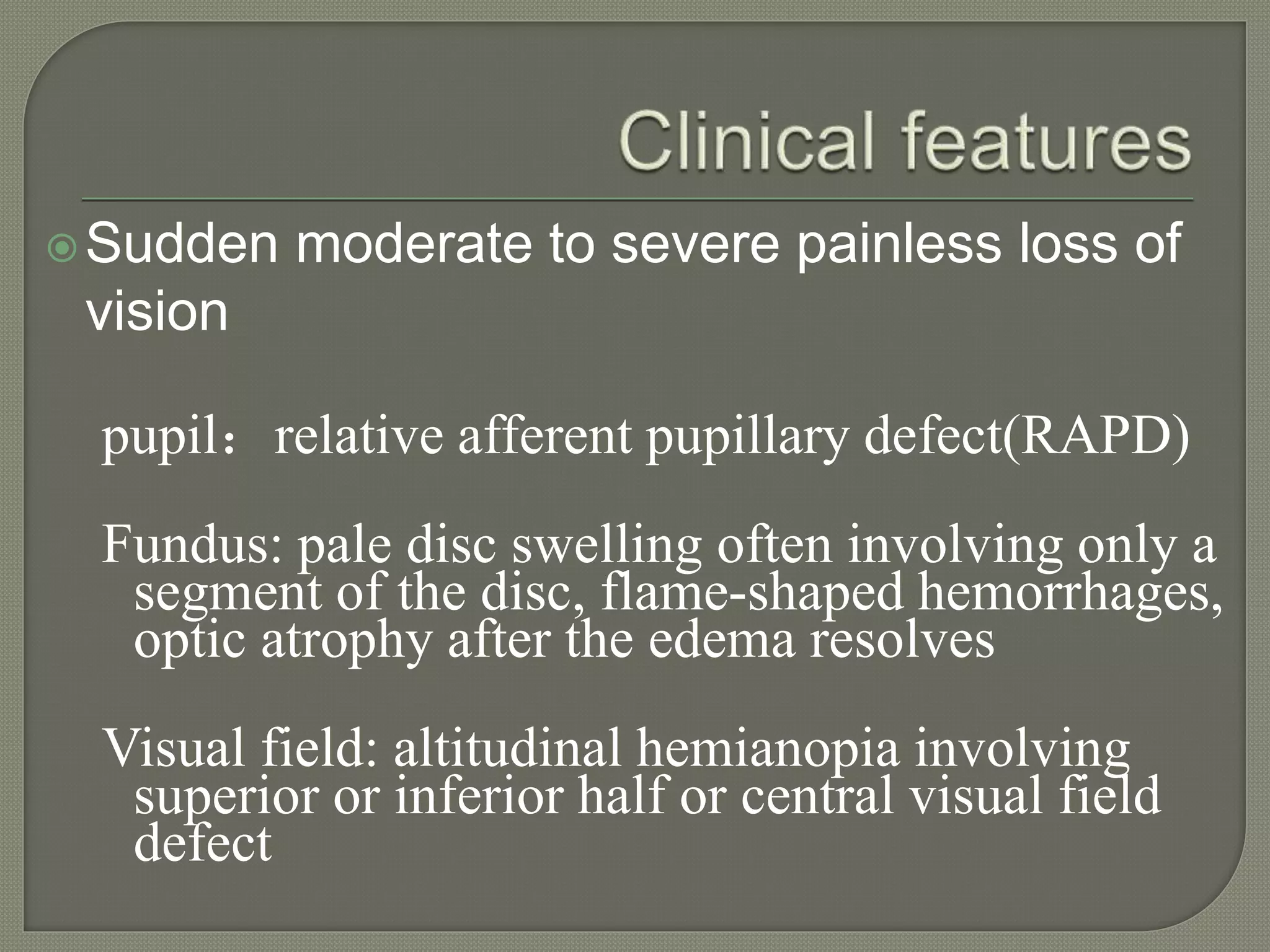 Clinical features

Sudden moderate to severe painless loss of vision

pupil： relative afferent pupillary defect(RAPD)

Fundus: pale disc swelling often involving only a segment of the disc, flame-shaped hemorrhages, optic atrophy after the edema resolves

Visual field: altitudinal hemianopia involving superior or inferior half or central visual field defect